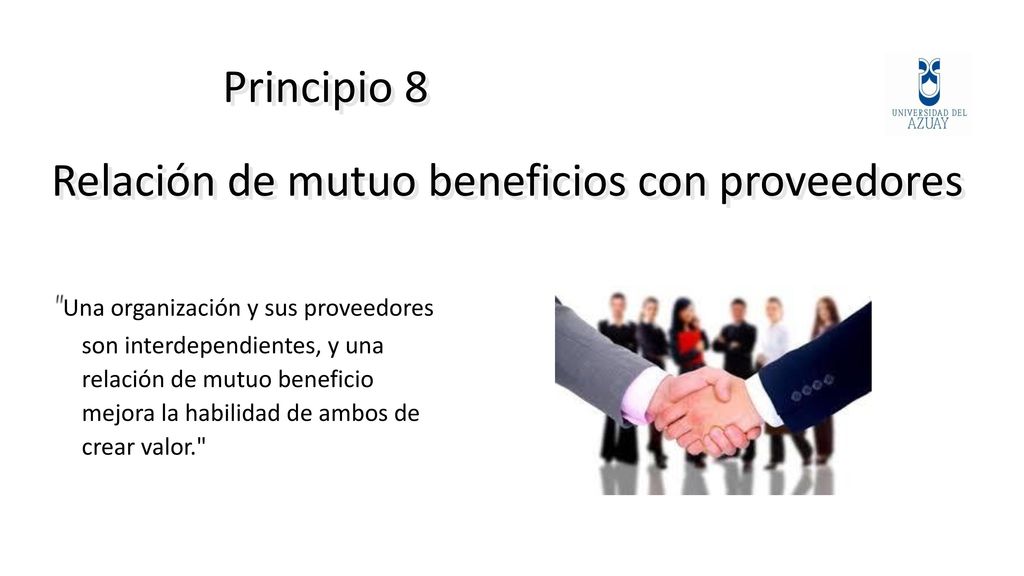 Principio 8

UNIVERSIDAD DEL AZUAY

Relación de mutuo beneficios con proveedores

"Una organización y sus proveedores son interdependientes, y una relación de mutuo beneficio mejora la habilidad de ambos de crear valor."